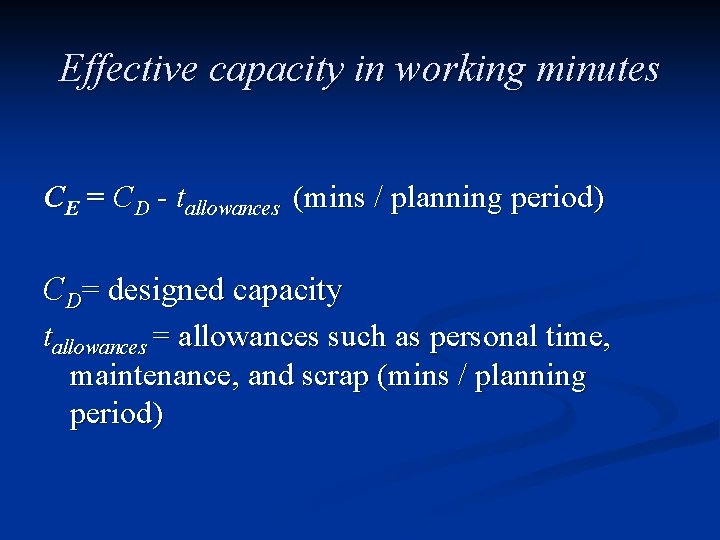 Effective capacity in working minutes

$C_E = C_D - t_{allowances}$ (mins / planning period)

$C_D$= designed capacity

$t_{allowances}$ = allowances such as personal time, maintenance, and scrap (mins / planning period)